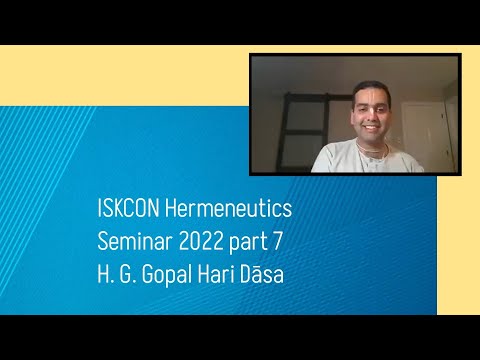 ISKCON Hermeneutics
Seminar 2022 part 7
H. G. Gopal Hari Dāsa